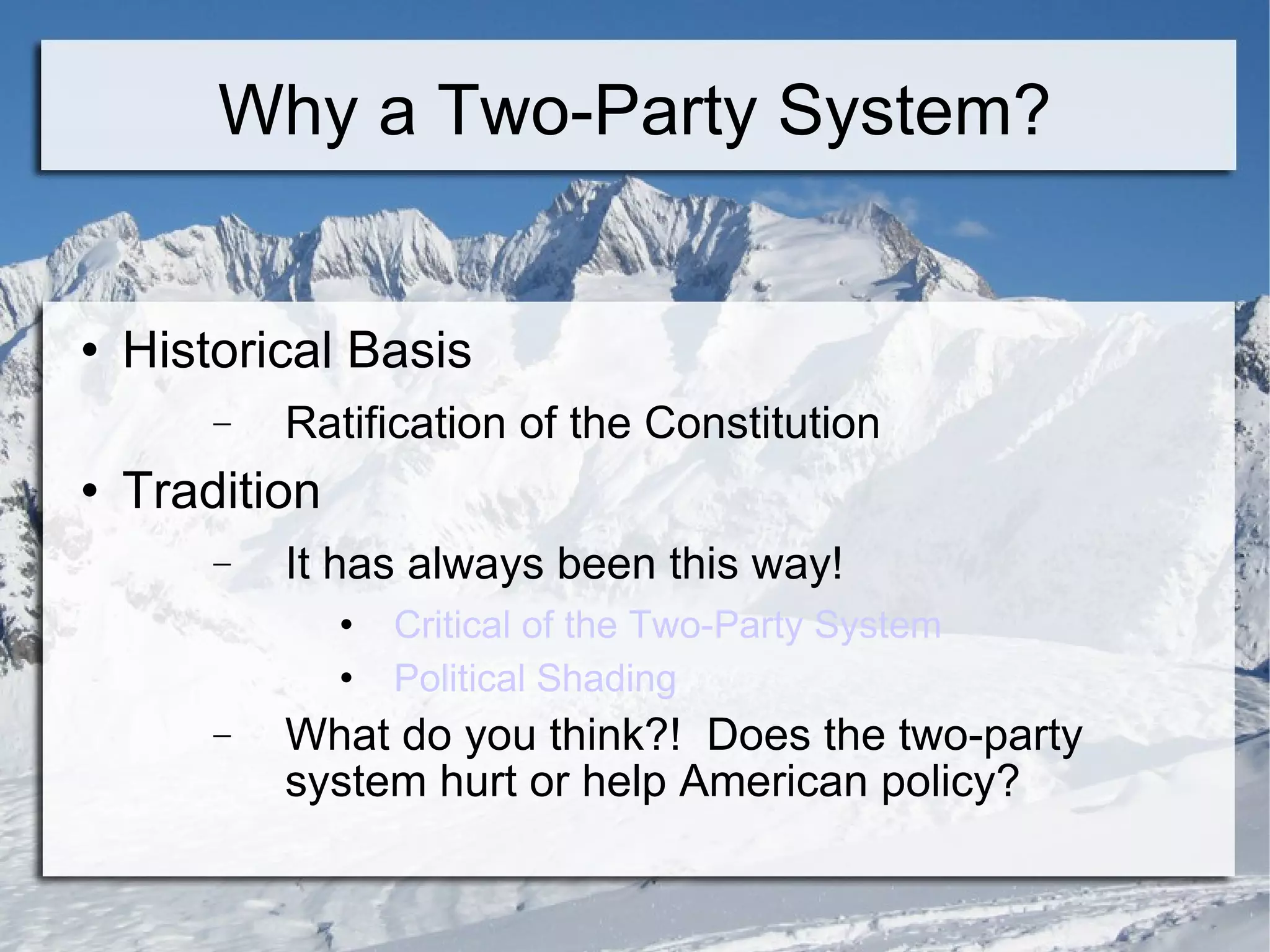 Why a Two-Party System?

• Historical Basis
  – Ratification of the Constitution
• Tradition
  – It has always been this way!
    • Critical of the Two-Party System
    • Political Shading
  – What do you think?! Does the two-party system hurt or help American policy?